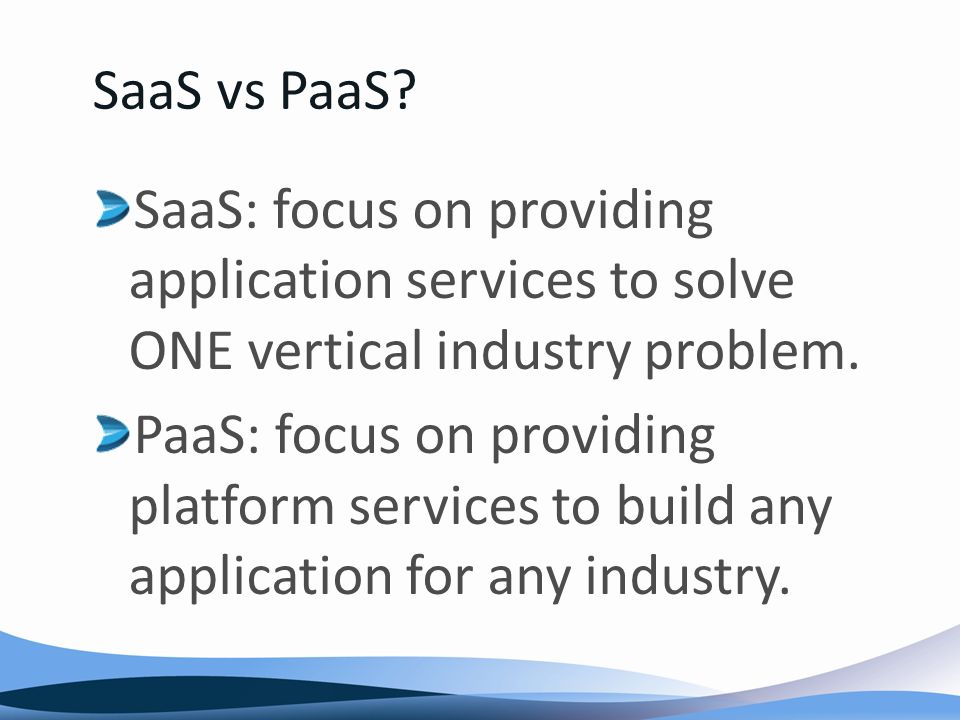 SaaS vs PaaS?

SaaS: focus on providing application services to solve ONE vertical industry problem.

PaaS: focus on providing platform services to build any application for any industry.